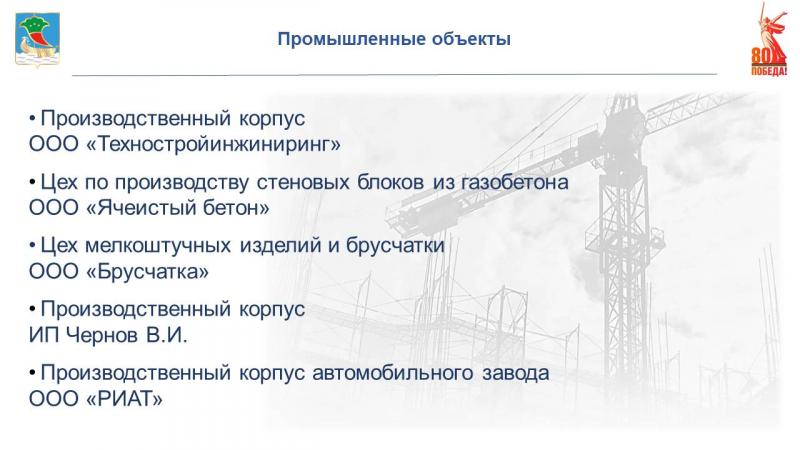 Промышленные объекты

80 ПОБЕДА!

• Производственный корпус ООО «Техностройинжиниринг»

• Цех по производству стеновых блоков из газобетона ООО «Ячеистый бетон»

• Цех мелкоштучных изделий и брусчатки ООО «Брусчатка»

• Производственный корпус ИП Чернов В.И.

• Производственный корпус автомобильного завода ООО «РИАТ»